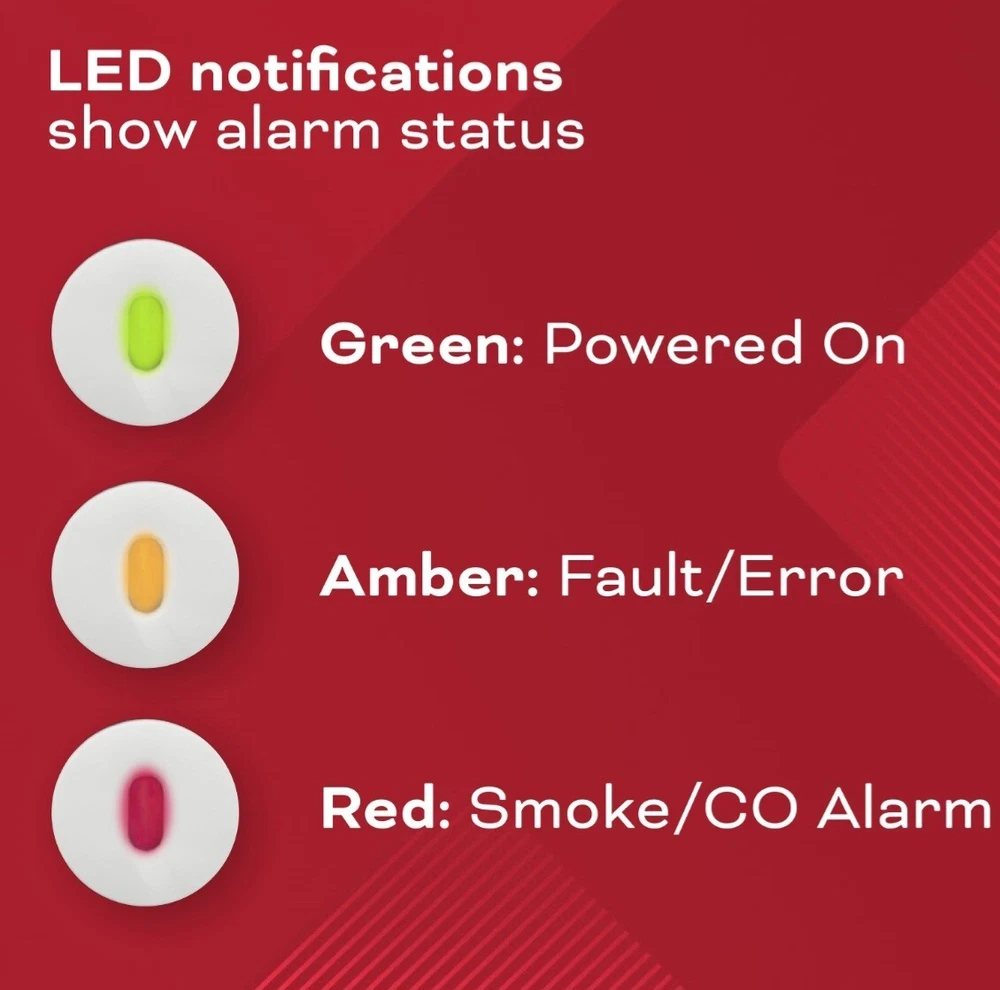 LED notifications
show alarm status

Green: Powered On

Amber: Fault/Error

Red: Smoke/CO Alarm